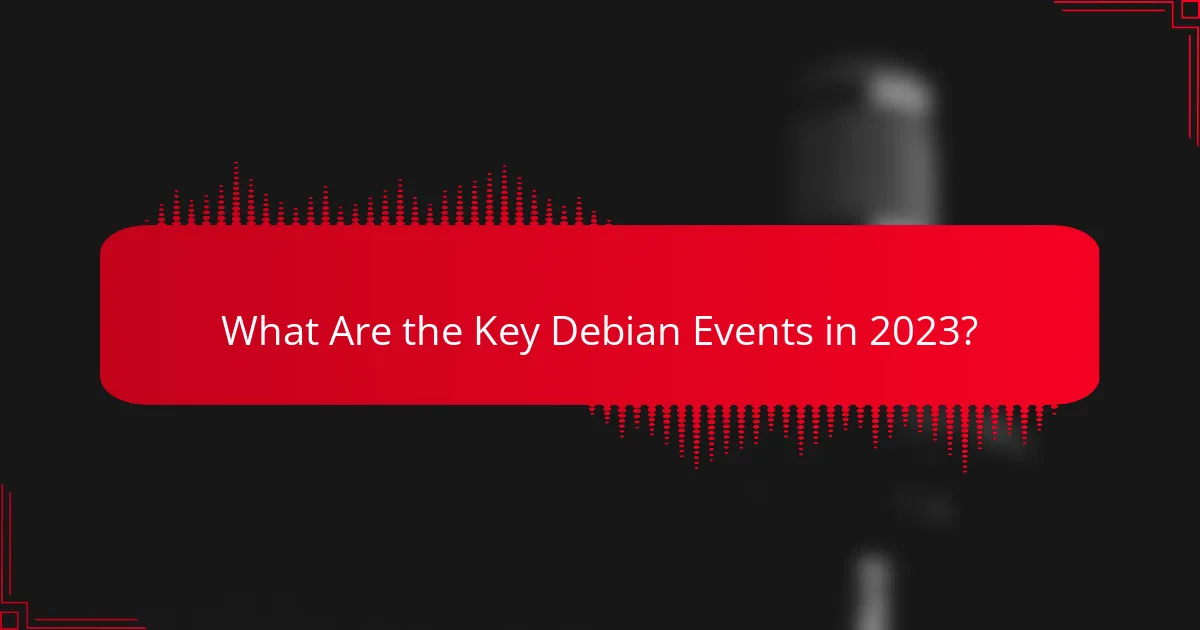 What Are the Key Debian Events in 2023?